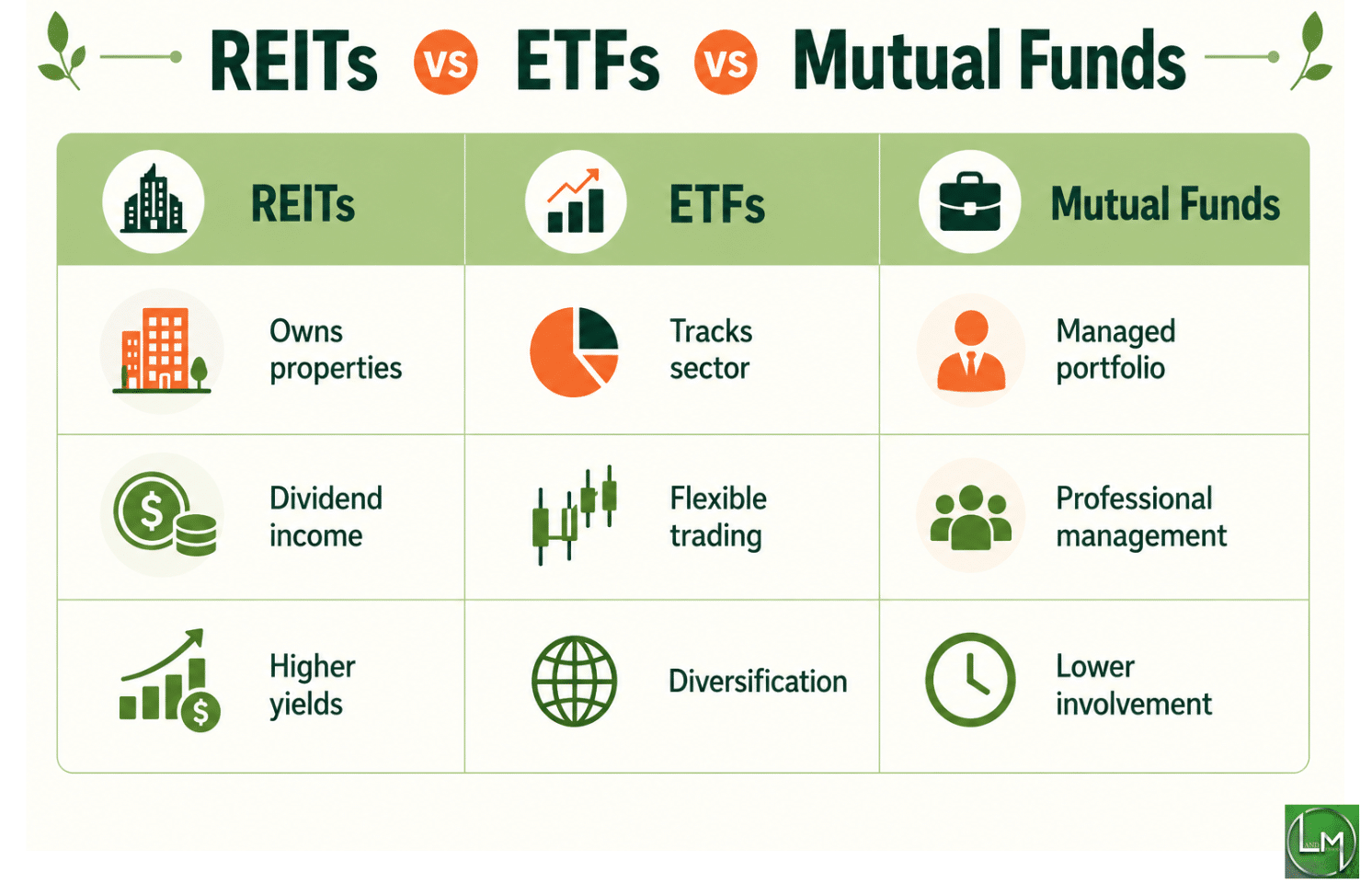 REITs vs ETFs vs Mutual Funds

| REITs | ETFs | Mutual Funds |
|---|---|---|
| Owns properties | Tracks sector | Managed portfolio |
| Dividend income | Flexible trading | Professional management |
| Higher yields | Diversification | Lower involvement |

LM